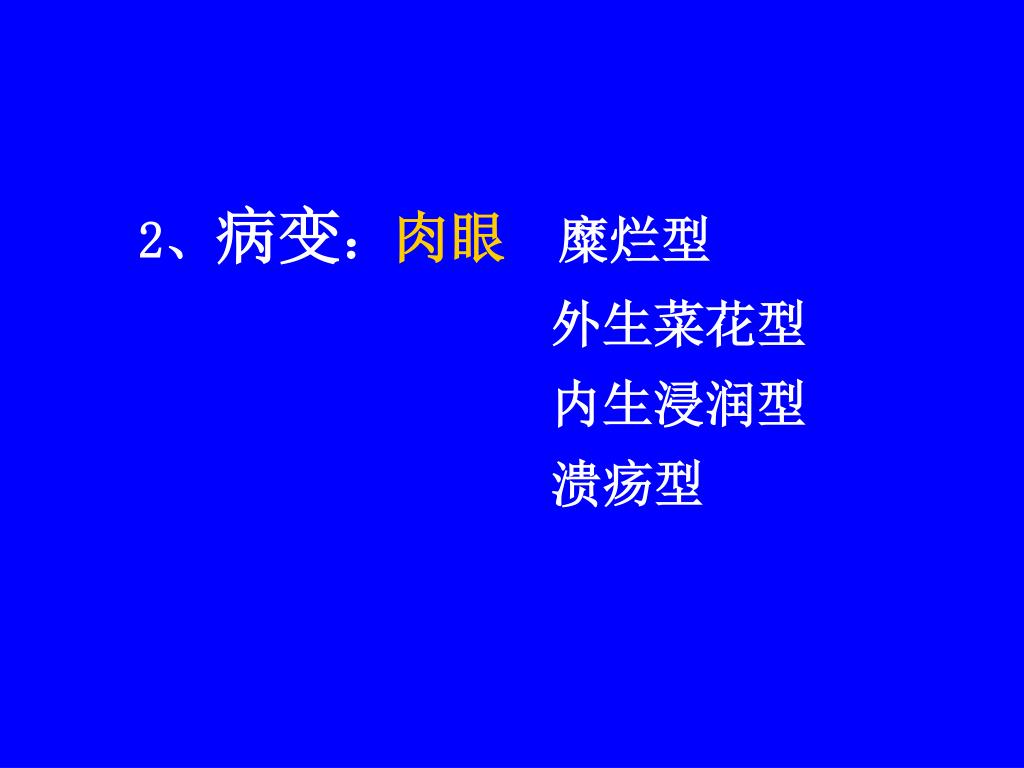 2、病变：肉眼 糜烂型
外生菜花型
内生浸润型
溃疡型